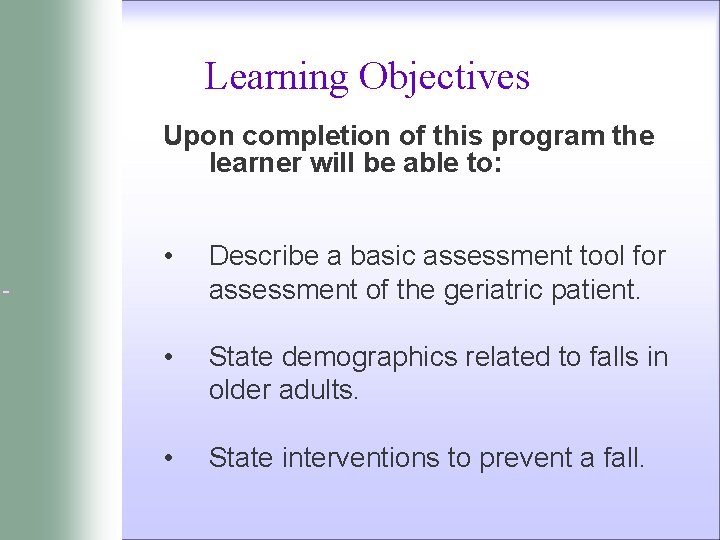 Learning Objectives

Upon completion of this program the learner will be able to:

• Describe a basic assessment tool for assessment of the geriatric patient.

• State demographics related to falls in older adults.

• State interventions to prevent a fall.